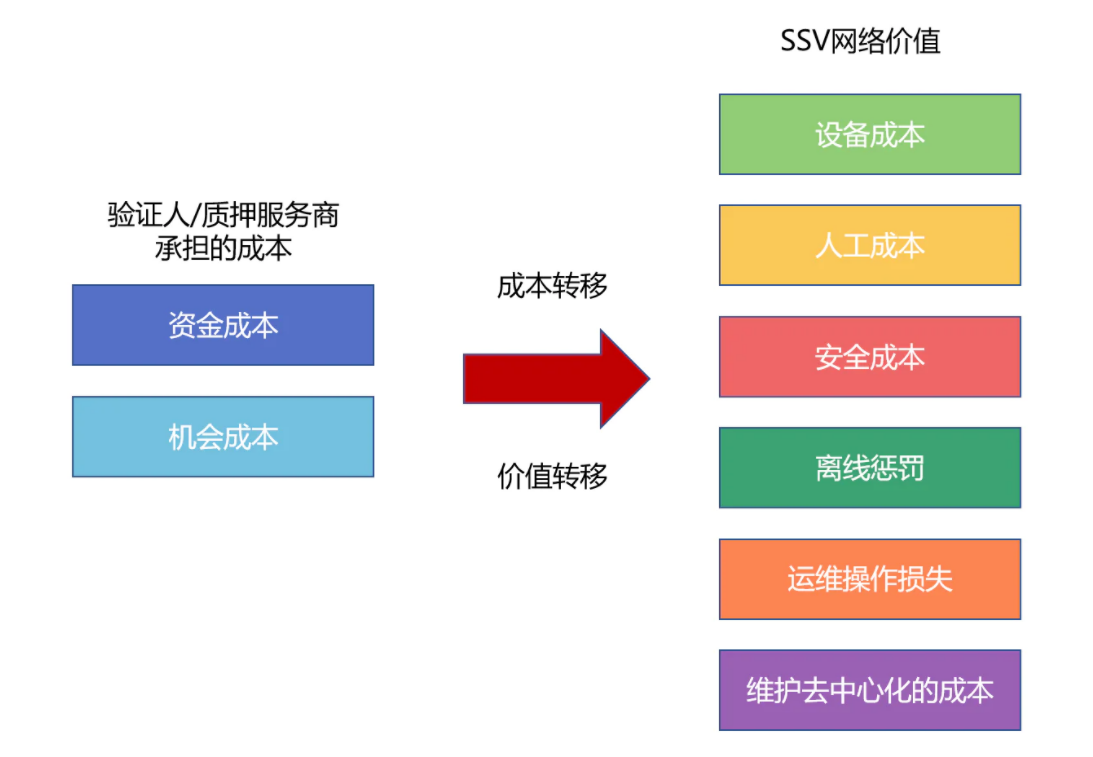 验证人/质押服务商承担的成本

资金成本

机会成本

成本转移

价值转移

SSV网络价值

设备成本

人工成本

安全成本

离线惩罚

运维操作损失

维护去中心化的成本